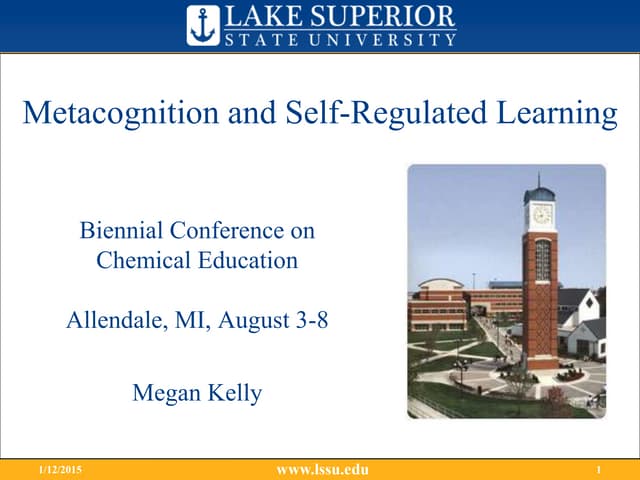 LAKE SUPERIOR
STATE UNIVERSITY

Metacognition and Self-Regulated Learning

Biennial Conference on Chemical Education

Allendale, MI, August 3-8

Megan Kelly

1/12/2015
www.lssu.edu
1